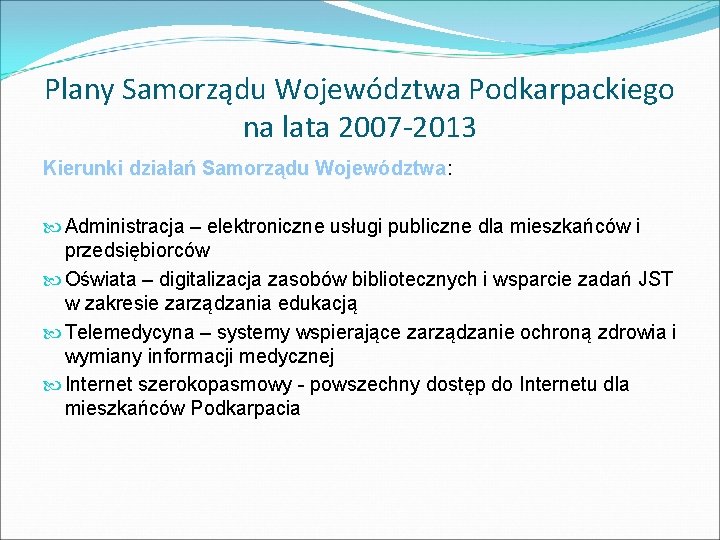 Plany Samorządu Województwa Podkarpackiego na lata 2007-2013

Kierunki działań Samorządu Województwa:

Administracja – elektroniczne usługi publiczne dla mieszkańców i przedsiębiorców

Oświata – digitalizacja zasobów bibliotecznych i wsparcie zadań JST w zakresie zarządzania edukacją

Telemedycyna – systemy wspierające zarządzanie ochroną zdrowia i wymiany informacji medycznej

Internet szerokopasmowy - powszechny dostęp do Internetu dla mieszkańców Podkarpacia